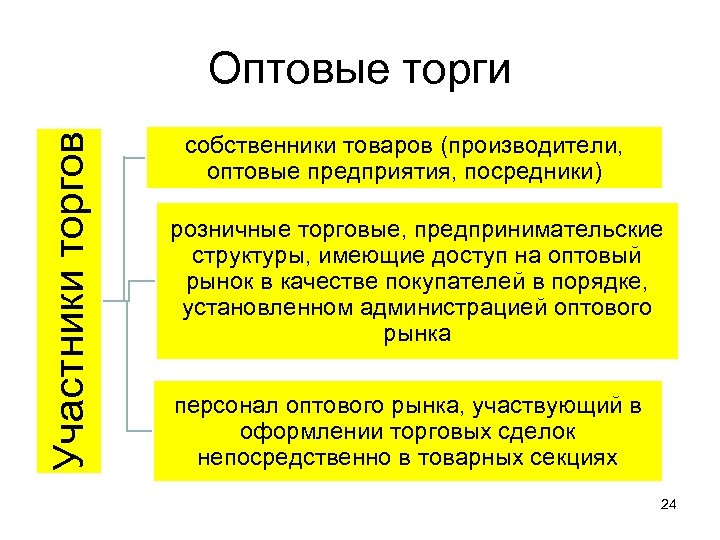 Оптовые торги

Участники торгов

собственники товаров (производители, оптовые предприятия, посредники)

розничные торговые, предпринимательские структуры, имеющие доступ на оптовый рынок в качестве покупателей в порядке, установленном администрацией оптового рынка

персонал оптового рынка, участвующий в оформлении торговых сделок непосредственно в товарных секциях

24